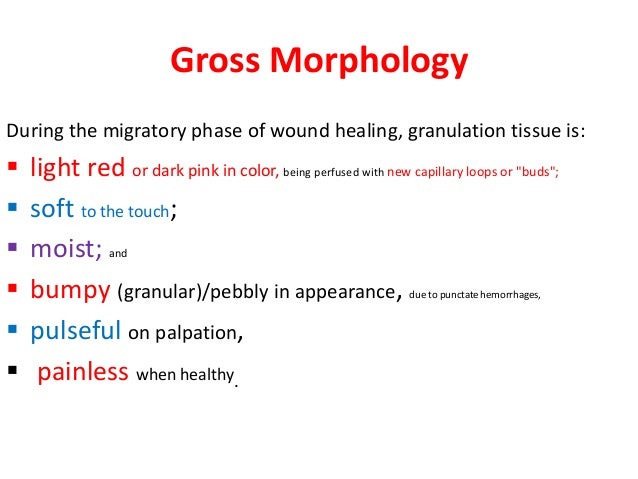 Gross Morphology

During the migratory phase of wound healing, granulation tissue is:

- light red or dark pink in color, being perfused with new capillary loops or "buds";
- soft to the touch;
- moist; and
- bumpy (granular)/pebbly in appearance, due to punctate hemorrhages,
- pulseful on palpation,
- painless when healthy.